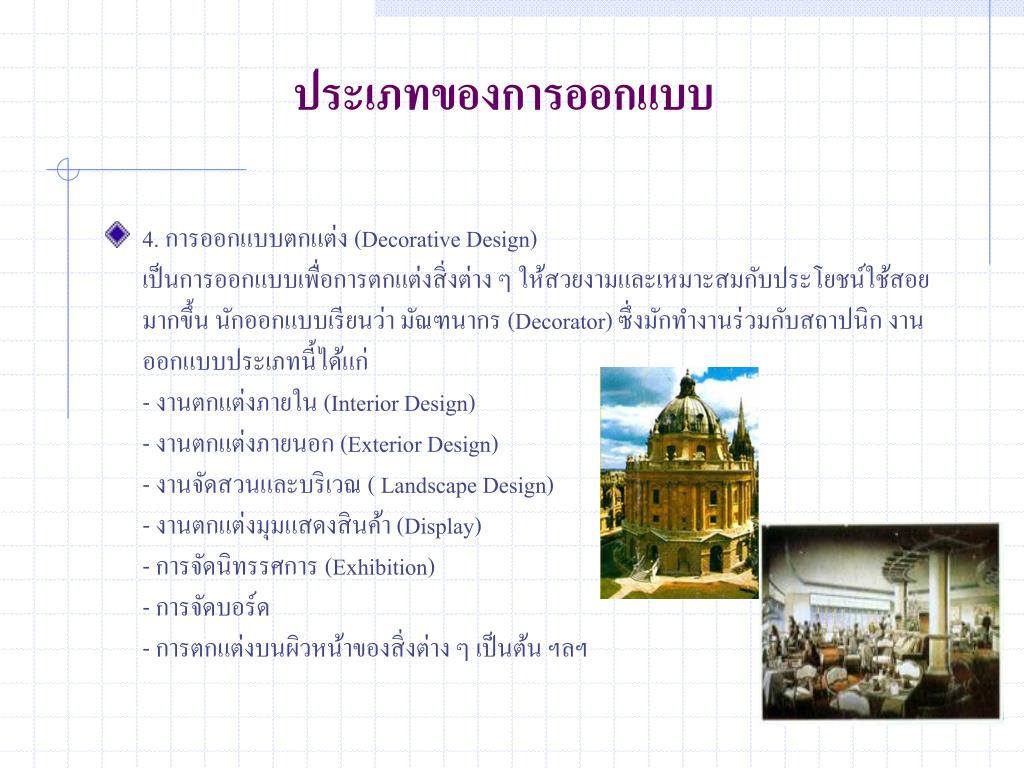 ประเภทของการออกแบบ

4. การออกแบบตกแต่ง (Decorative Design)
เป็นการออกแบบเพื่อการตกแต่งสิ่งต่าง ๆ ให้สวยงามและเหมาะสมกับประโยชน์ใช้สอยมากขึ้น นักออกแบบเรียนว่า มัณฑนากร (Decorator) ซึ่งมักทำงานร่วมกับสถาปนิก งานออกแบบประเภทนี้ได้แก่
- งานตกแต่งภายใน (Interior Design)
- งานตกแต่งภายนอก (Exterior Design)
- งานจัดสวนและบริเวณ ( Landscape Design)
- งานตกแต่งมุมแสดงสินค้า (Display)
- การจัดนิทรรศการ (Exhibition)
- การจัดบอร์ด
- การตกแต่งบนผิวหน้าของสิ่งต่าง ๆ เป็นต้น ฯลฯ